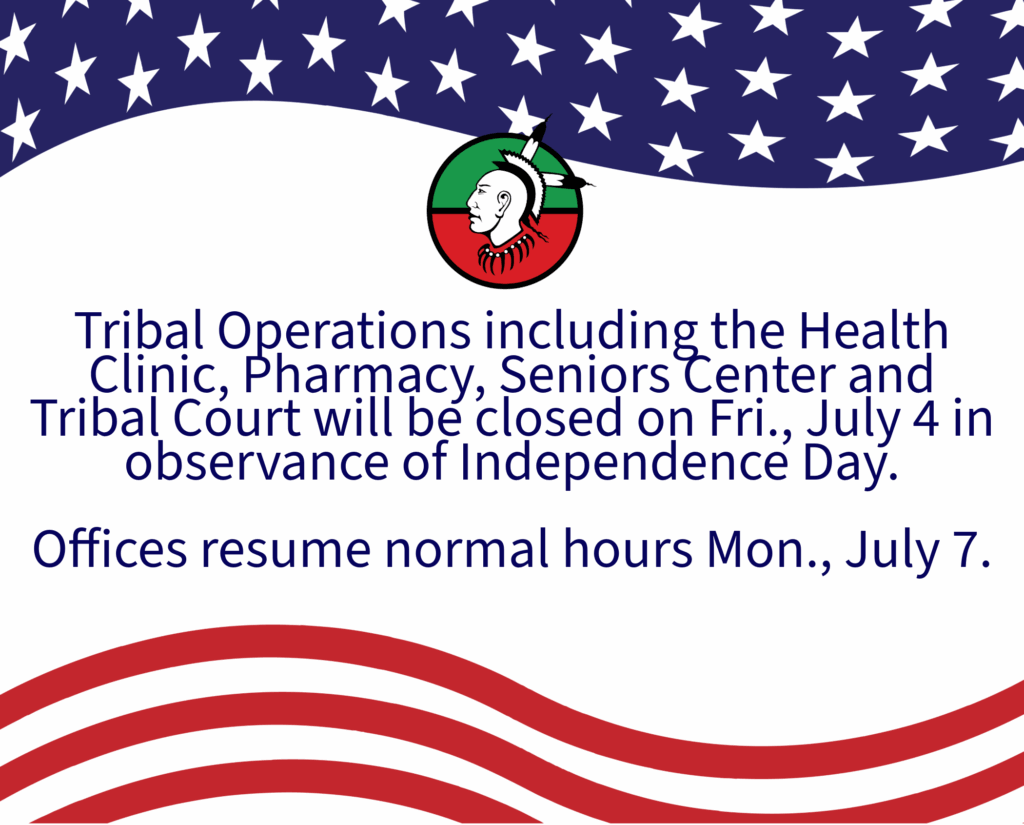 Tribal Operations including the Health Clinic, Pharmacy, Seniors Center and Tribal Court will be closed on Fri., July 4 in observance of Independence Day.

Offices resume normal hours Mon., July 7.